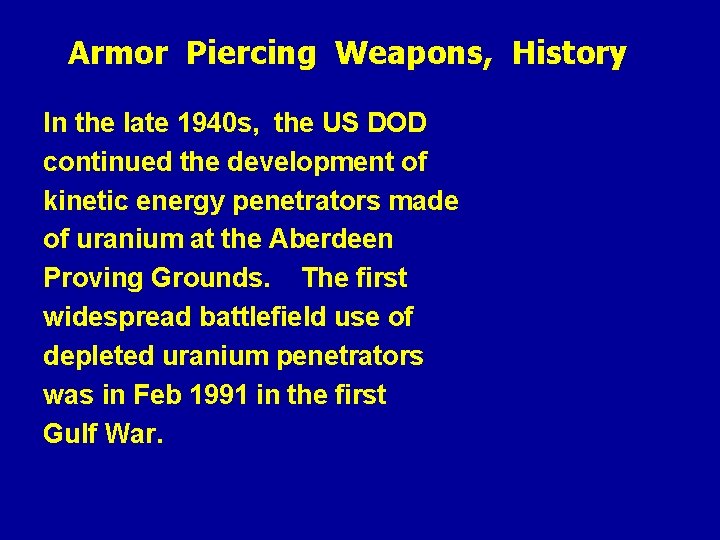 Armor Piercing Weapons, History

In the late 1940s, the US DOD continued the development of kinetic energy penetrators made of uranium at the Aberdeen Proving Grounds. The first widespread battlefield use of depleted uranium penetrators was in Feb 1991 in the first Gulf War.